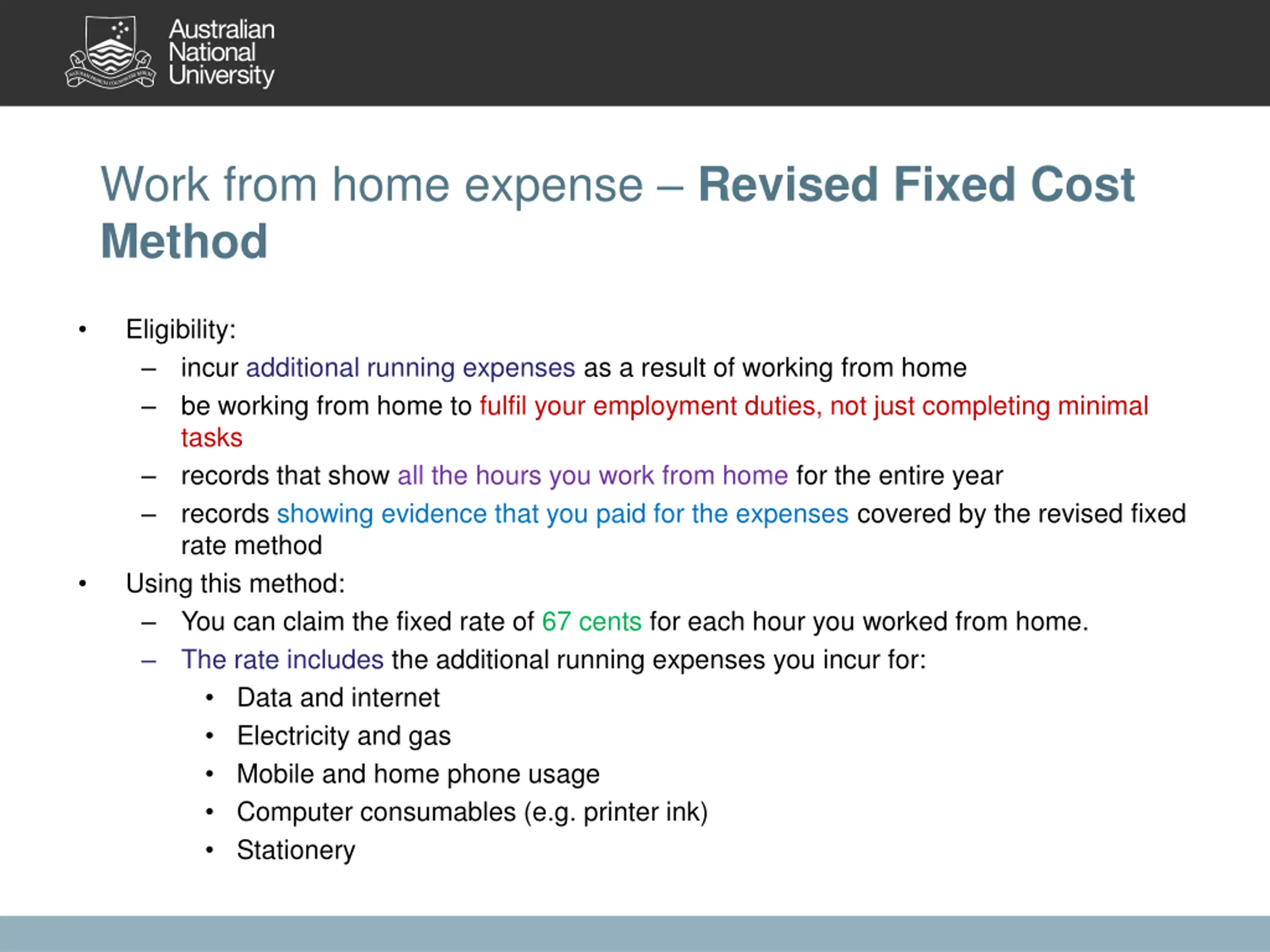 Australian National University

Work from home expense – Revised Fixed Cost Method

• Eligibility:
– incur additional running expenses as a result of working from home
– be working from home to fulfil your employment duties, not just completing minimal tasks
– records that show all the hours you work from home for the entire year
– records showing evidence that you paid for the expenses covered by the revised fixed rate method
• Using this method:
– You can claim the fixed rate of 67 cents for each hour you worked from home.
– The rate includes the additional running expenses you incur for:
• Data and internet
• Electricity and gas
• Mobile and home phone usage
• Computer consumables (e.g. printer ink)
• Stationery